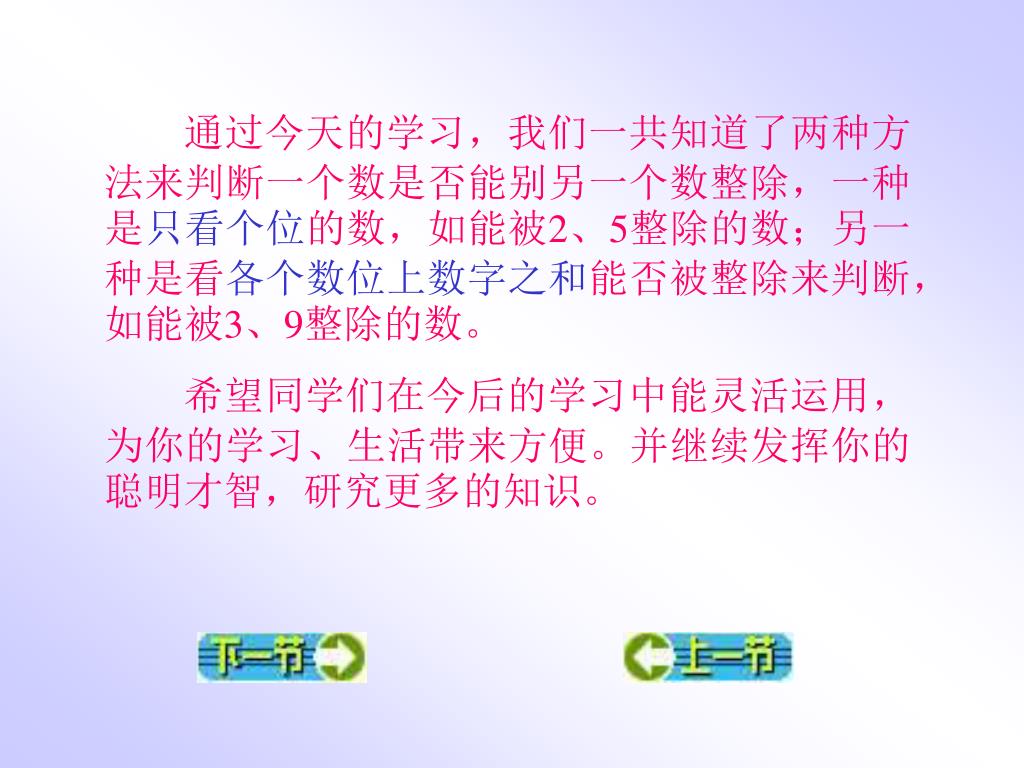 通过今天的学习，我们一共知道了两种方法来判断一个数是否能别另一个数整除，一种是只看个位的数，如能被2、5整除的数；另一种是看各个数位上数字之和能否被整除来判断，如能被3、9整除的数。

希望同学们在今后的学习中能灵活运用，为你的学习、生活带来方便。并继续发挥你的聪明才智，研究更多的知识。

下一节

上一节